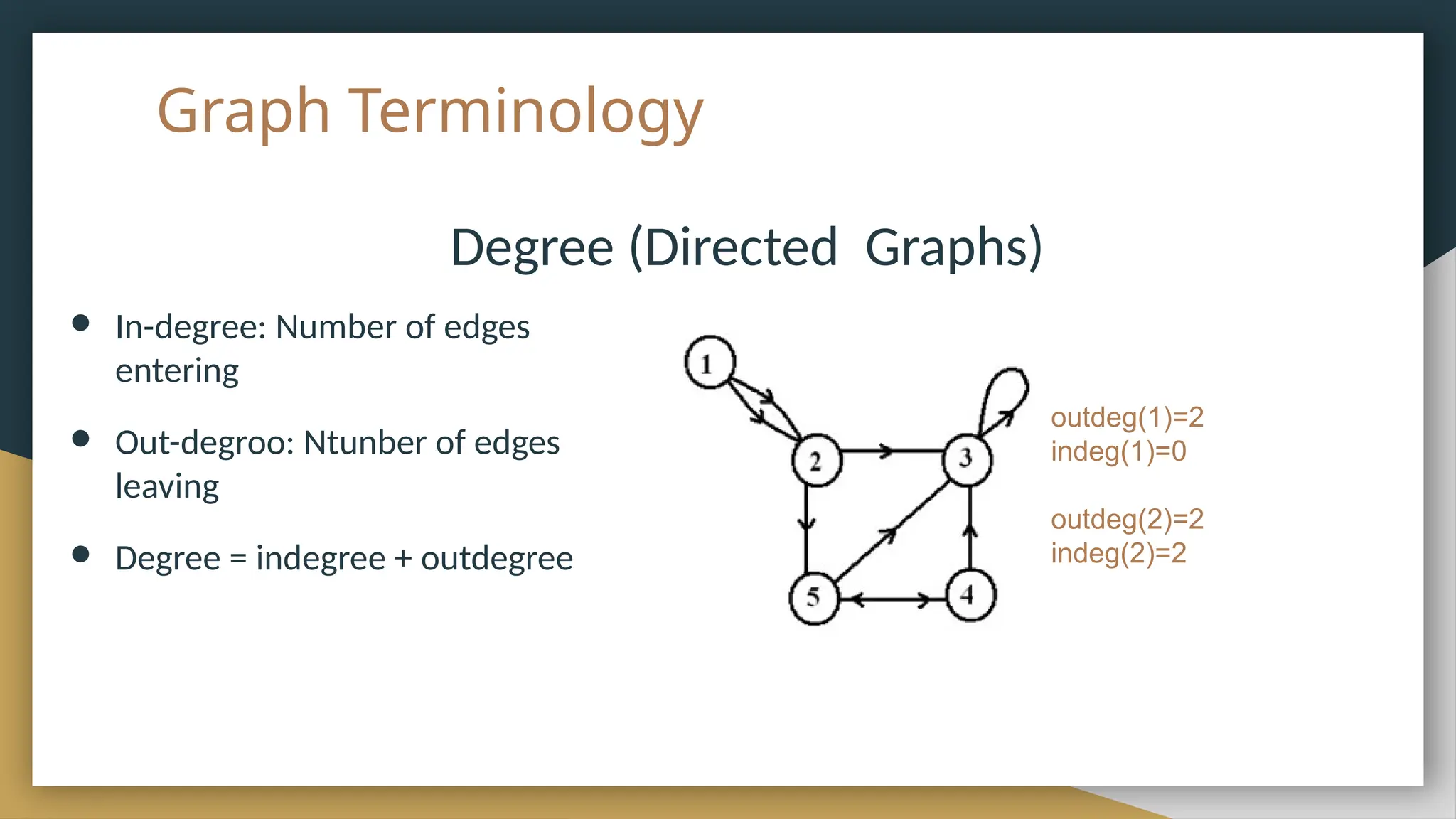 Graph Terminology

Degree (Directed Graphs)

- In-degree: Number of edges entering
- Out-degroo: Ntunber of edges leaving
- Degree = indegree + outdegree

1
2
3
5
4

outdeg(1)=2
indeg(1)=0

outdeg(2)=2
indeg(2)=2